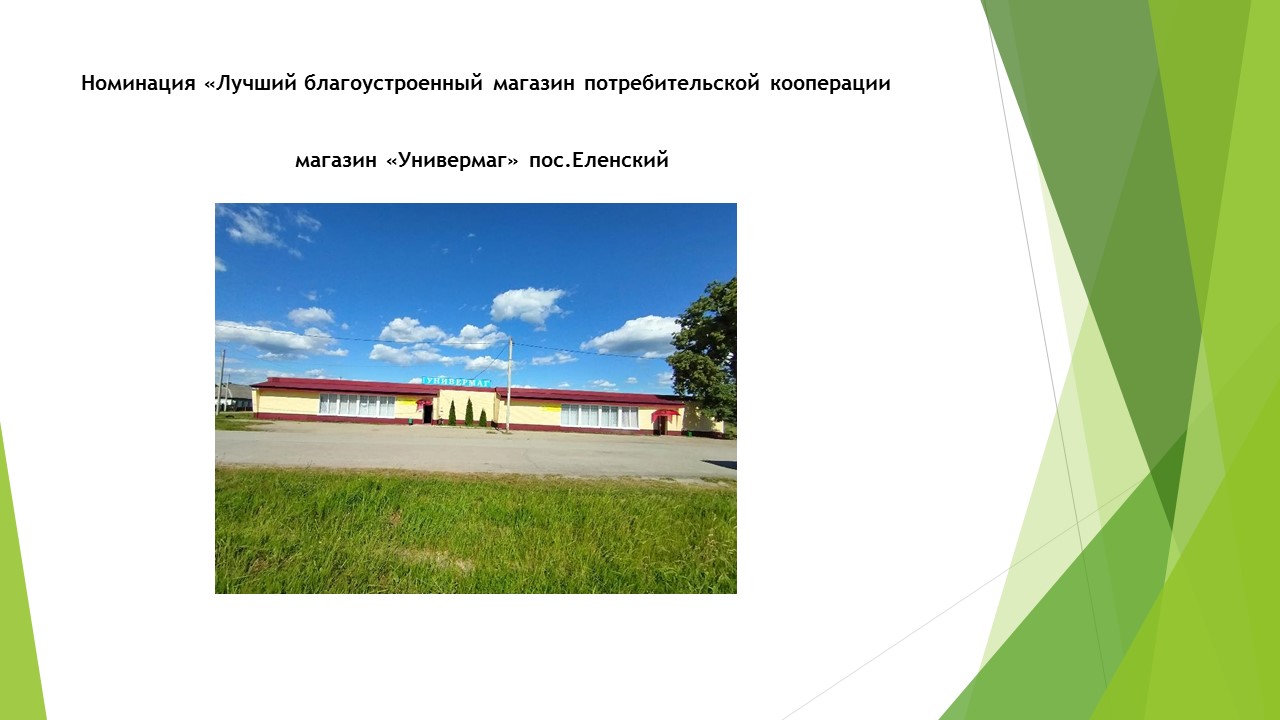 Номинация «Лучший благоустроенный магазин потребительской кооперации

магазин «Универмаг» пос.Еленский

УНИВЕРМАГ